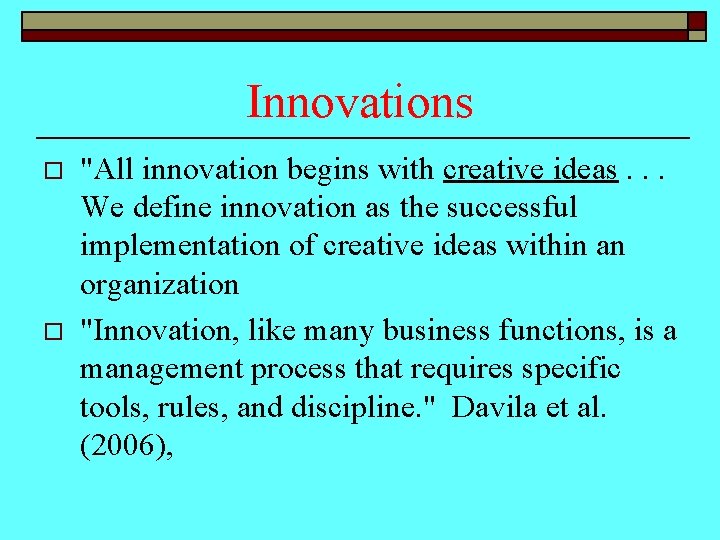 Innovations

"All innovation begins with creative ideas . . . We define innovation as the successful implementation of creative ideas within an organization

"Innovation, like many business functions, is a management process that requires specific tools, rules, and discipline."  Davila et al. (2006),